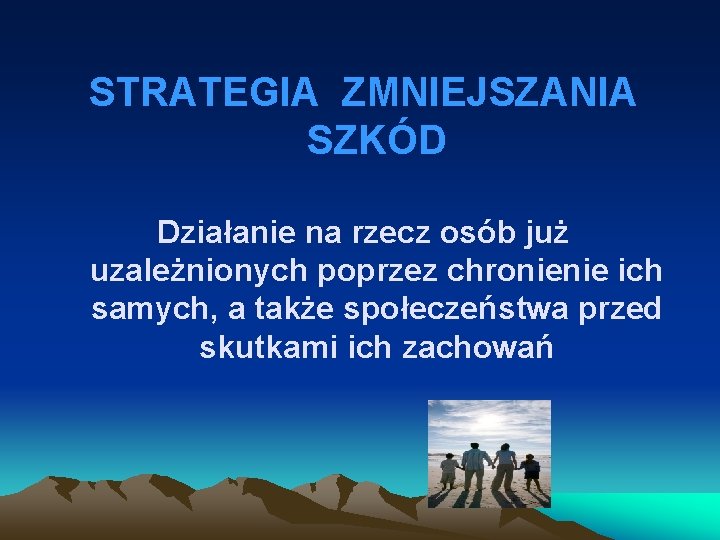 STRATEGIA ZMNIEJSZANIA SZKÓD

Działanie na rzecz osób już uzależnionych poprzez chronienie ich samych, a także społeczeństwa przed skutkami ich zachowań